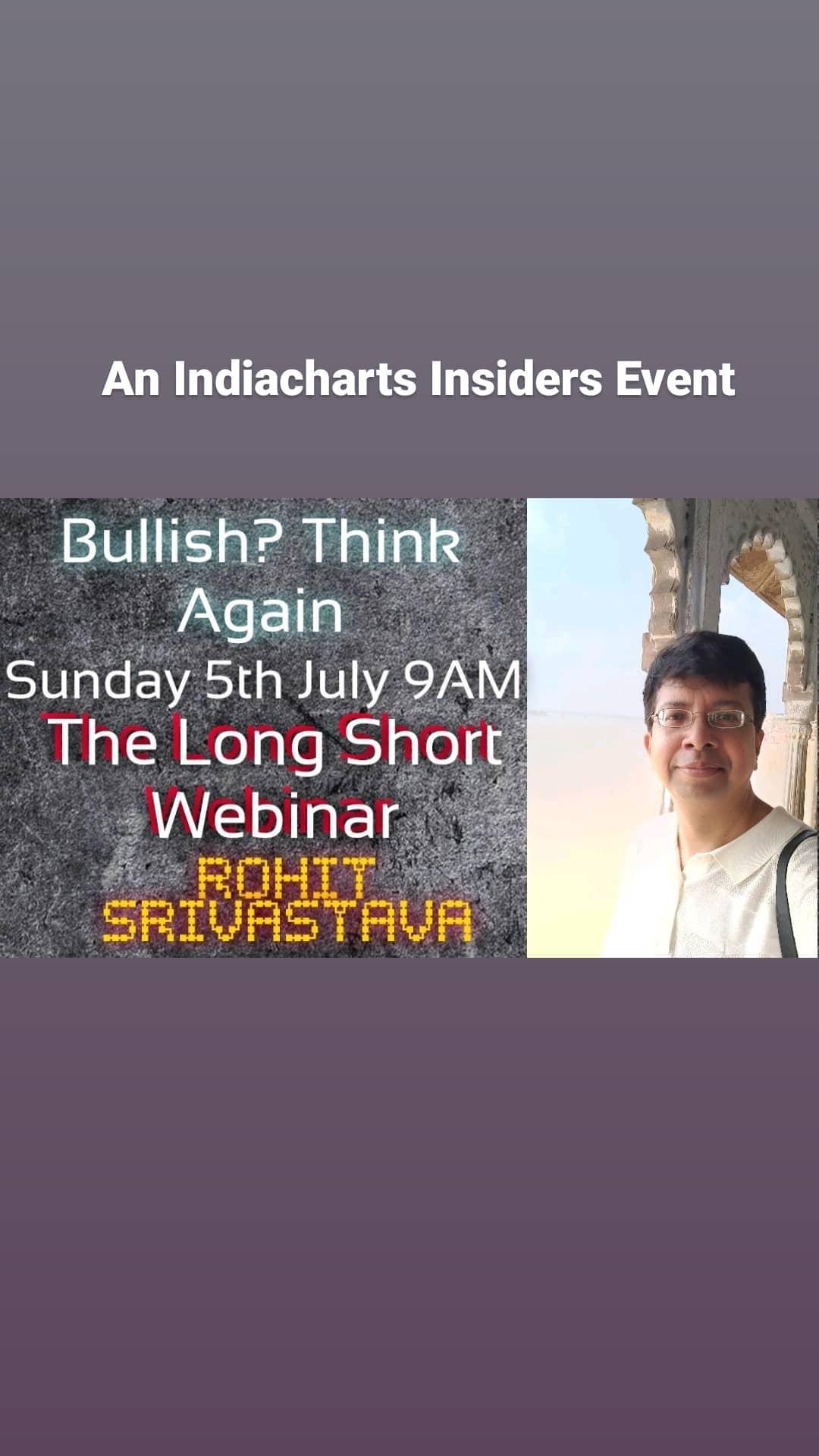 An Indiacharts Insiders Event

Bullish? Think Again
Sunday 5th July 9AM
The Long Short Webinar
ROHIT SRIVASTAVA